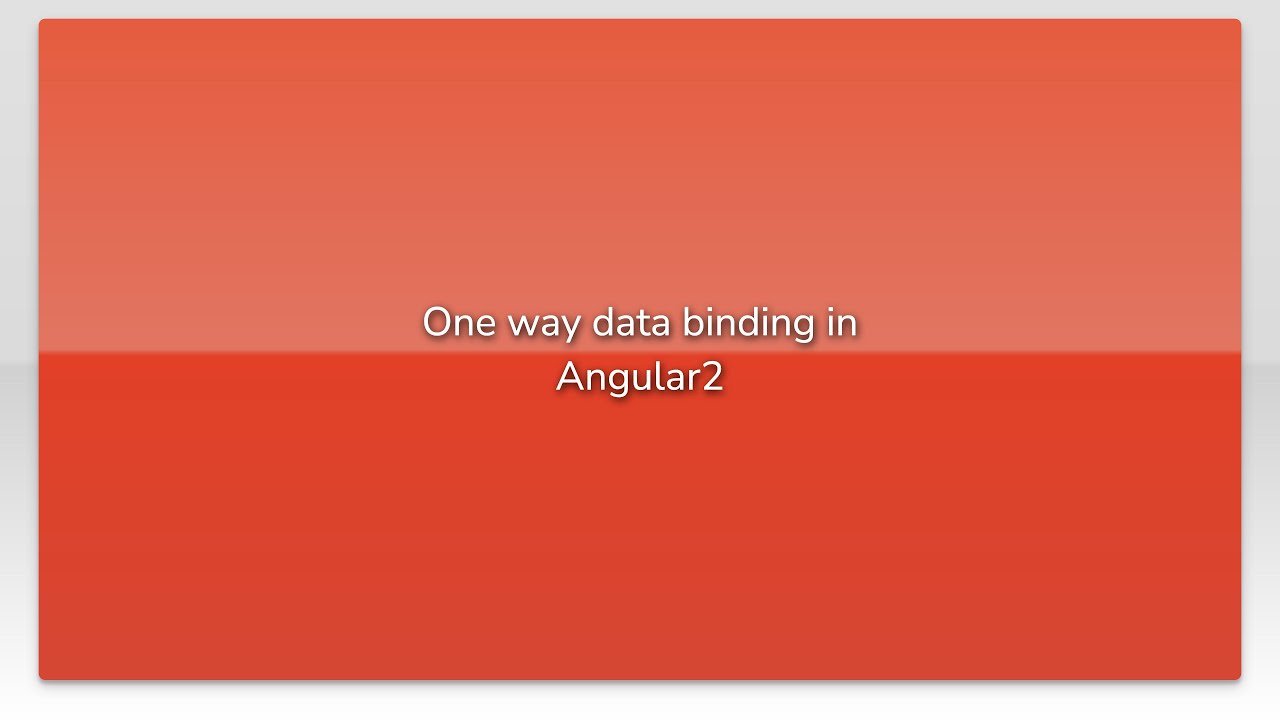 One way data binding in Angular2